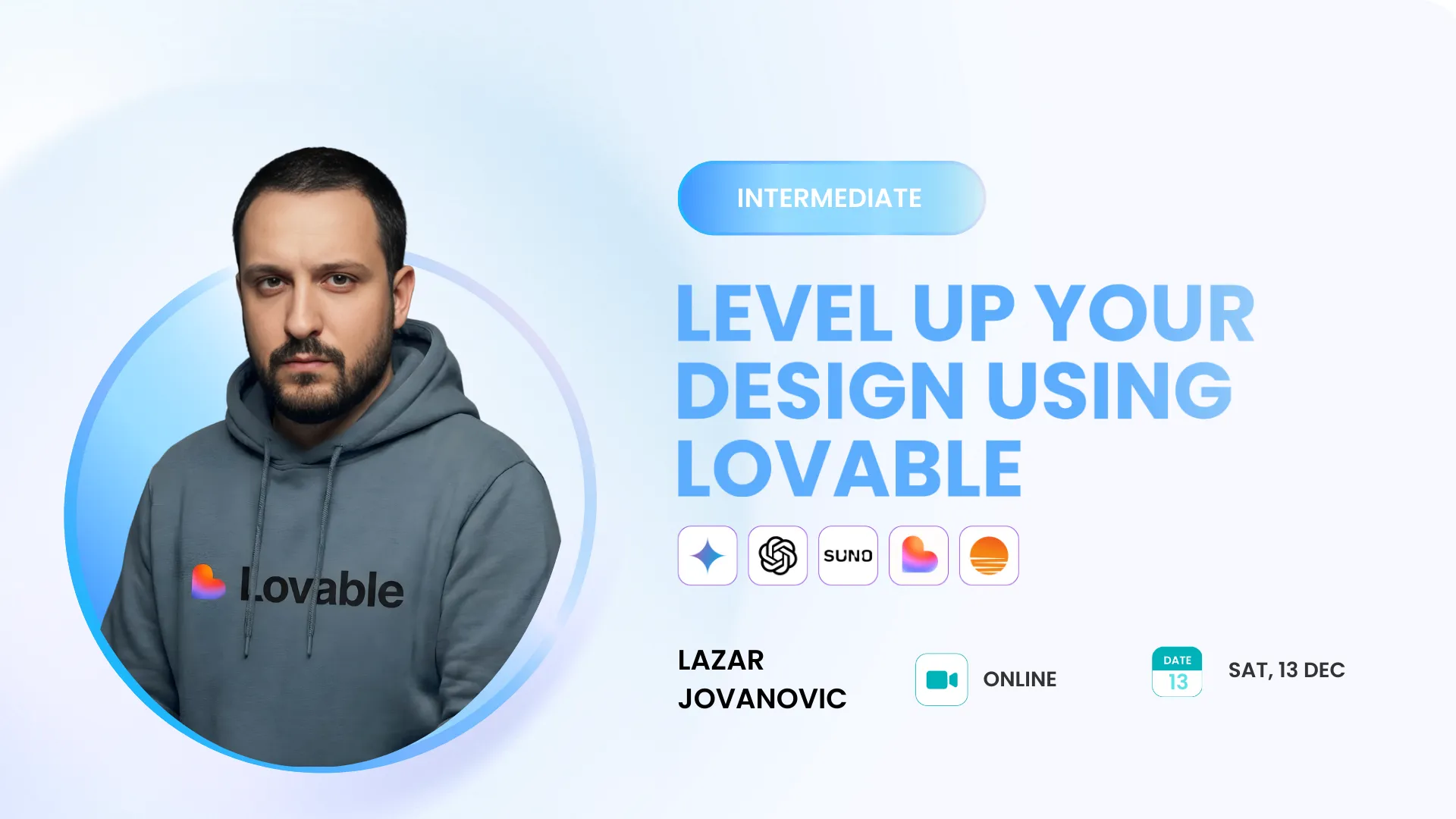 Lovable

INTERMEDIATE

LEVEL UP YOUR DESIGN USING LOVABLE

SUNO

LAZAR JOVANOVIC

ONLINE

DATE 13

SAT, 13 DEC